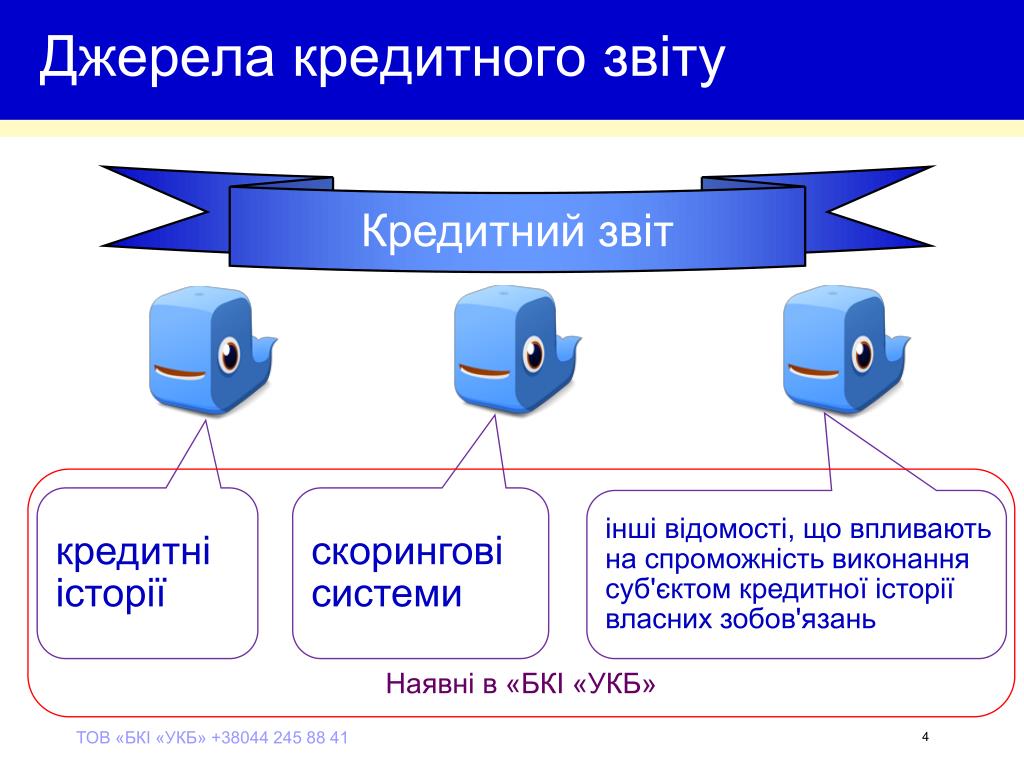 Джерела кредитного звіту

Кредитний звіт

кредитні історії

скорингові системи

інші відомості, що впливають на спроможність виконання суб'єктом кредитної історії власних зобов'язань

Наявні в «БКІ «УКБ»

ТОВ «БКІ «УКБ» +38044 245 88 41

4